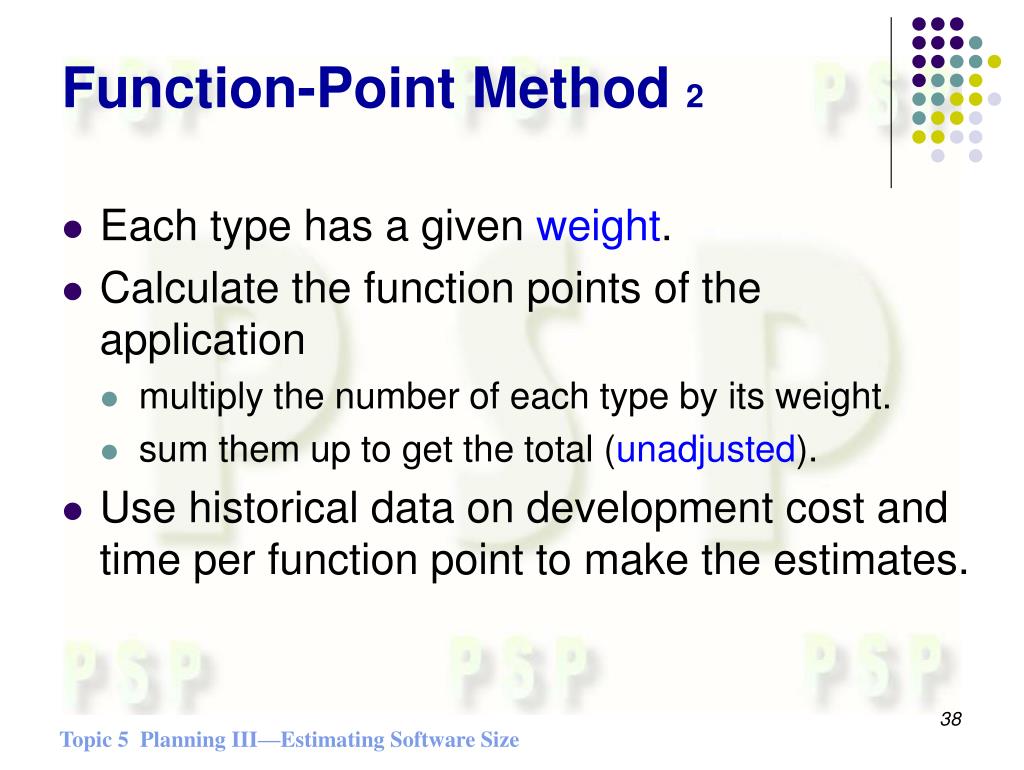 Function-Point Method 2

- Each type has a given weight.
- Calculate the function points of the application
  - multiply the number of each type by its weight.
  - sum them up to get the total (unadjusted).
- Use historical data on development cost and time per function point to make the estimates.

PSP PSP PSP

38

Topic 5 Planning III—Estimating Software Size